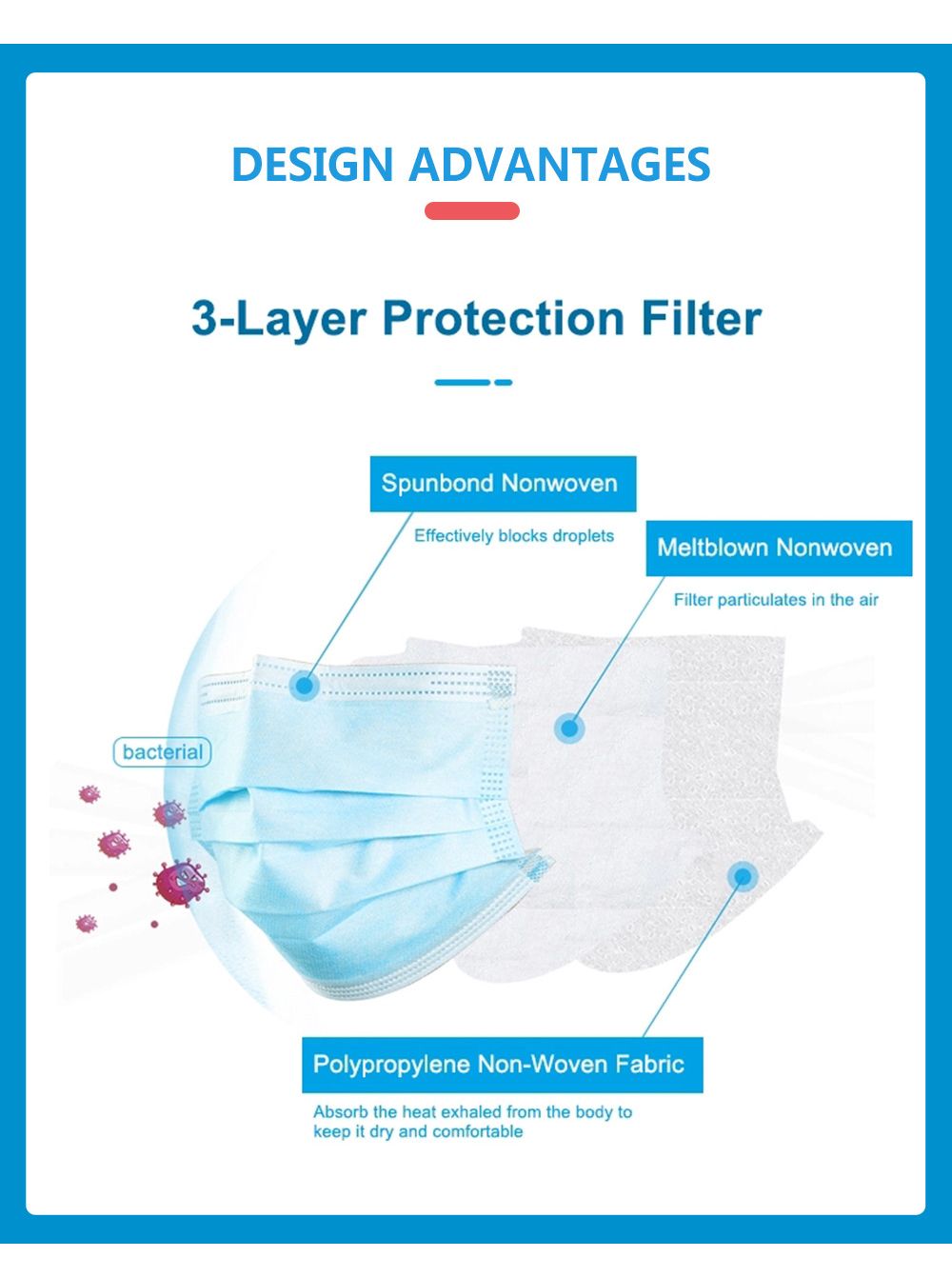 DESIGN ADVANTAGES

3-Layer Protection Filter

Spunbond Nonwoven

Effectively blocks droplets

Meltblown Nonwoven

Filter particulates in the air

bacterial

Polypropylene Non-Woven Fabric

Absorb the heat exhaled from the body to keep it dry and comfortable